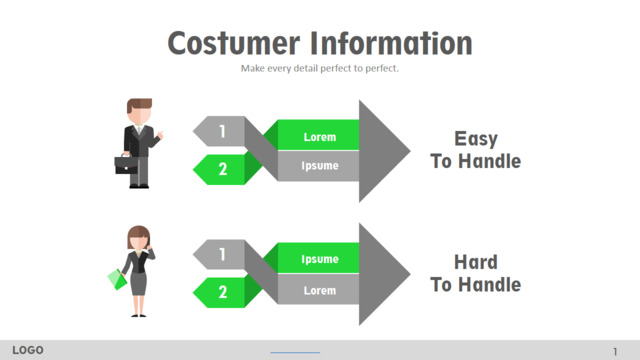 Costumer Information

Make every detail perfect to perfect.

1
2
Lorem
Ipsume

Easy To Handle

1
2
Ipsume
Lorem

Hard To Handle

LOGO

1